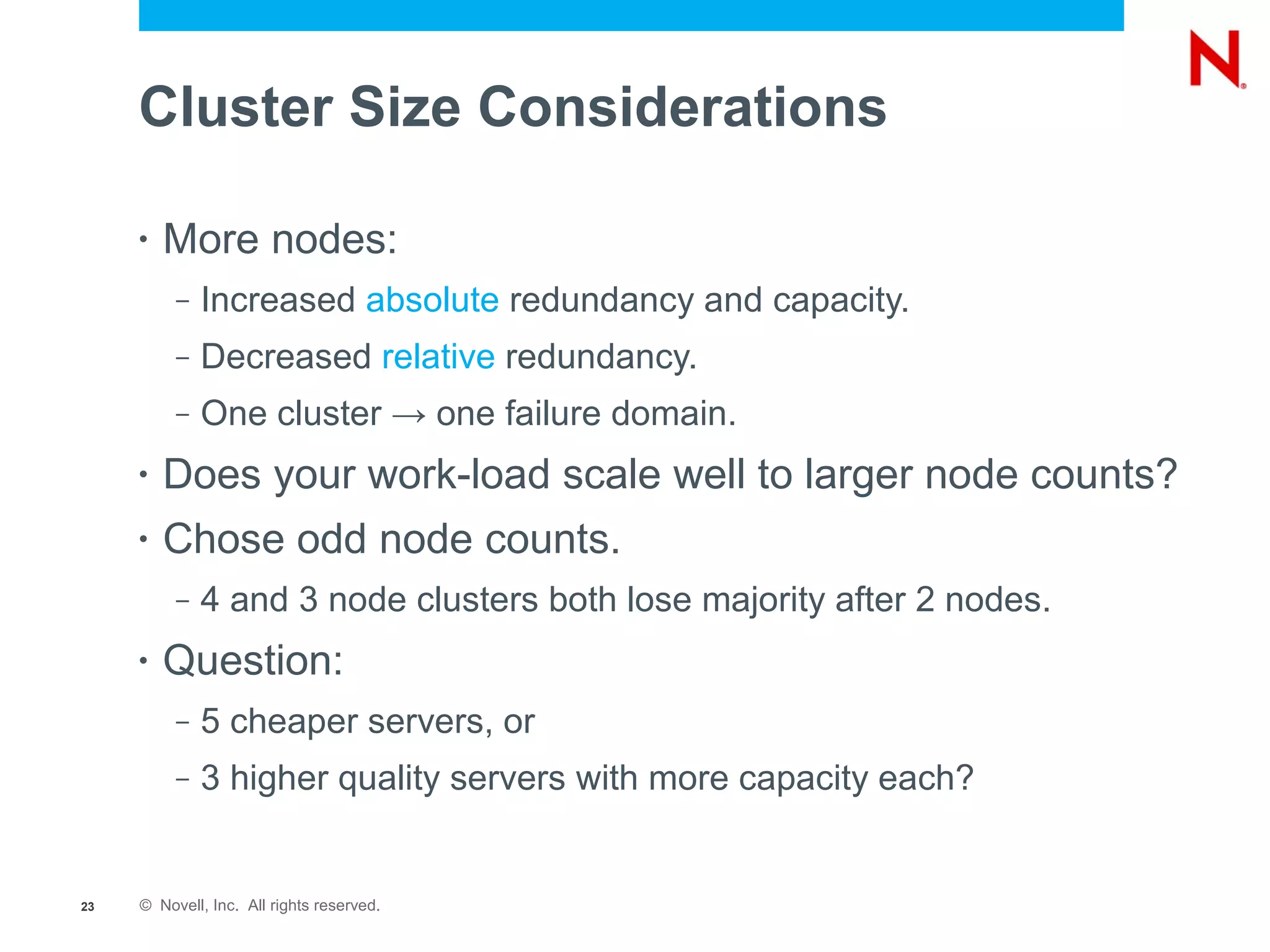 N

Cluster Size Considerations

• More nodes:
– Increased absolute redundancy and capacity.
– Decreased relative redundancy.
– One cluster → one failure domain.
• Does your work-load scale well to larger node counts?
• Chose odd node counts.
– 4 and 3 node clusters both lose majority after 2 nodes.
• Question:
– 5 cheaper servers, or
– 3 higher quality servers with more capacity each?

23 © Novell, Inc. All rights reserved.